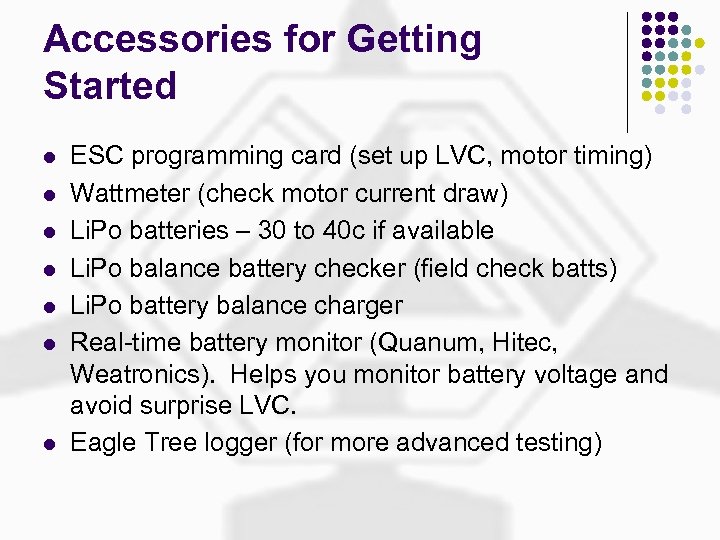 Accessories for Getting Started

- ESC programming card (set up LVC, motor timing)
- Wattmeter (check motor current draw)
- LiPo batteries – 30 to 40c if available
- LiPo balance battery checker (field check batts)
- LiPo battery balance charger
- Real-time battery monitor (Quanum, Hitec, Weatronics). Helps you monitor battery voltage and avoid surprise LVC.
- Eagle Tree logger (for more advanced testing)